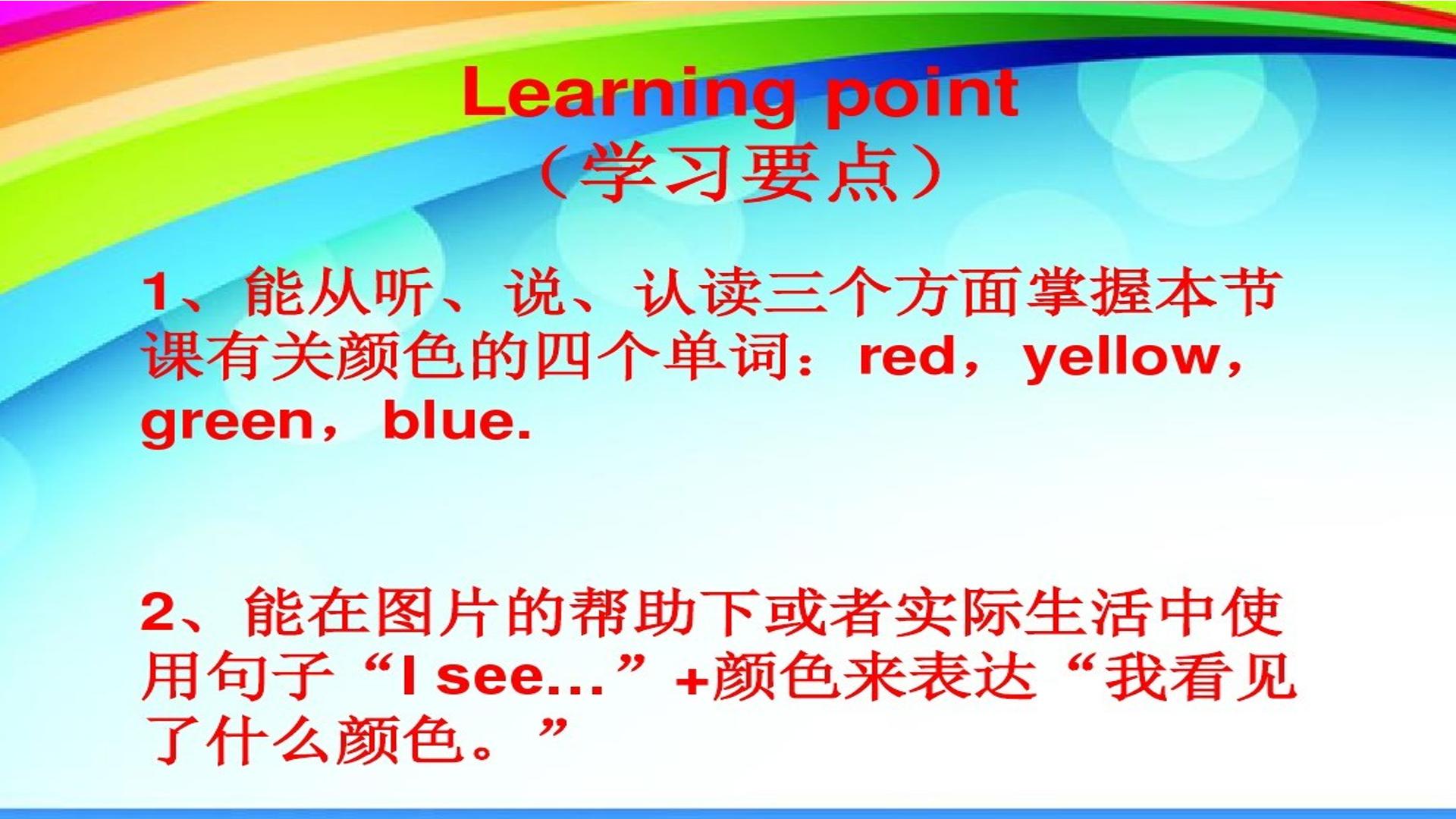 Learning point
（学习要点）

1、能从听、说、认读三个方面掌握本节课有关颜色的四个单词：red，yellow，green，blue.

2、能在图片的帮助下或者实际生活中使用句子“I see...”+颜色来表达“我看见了什么颜色。”